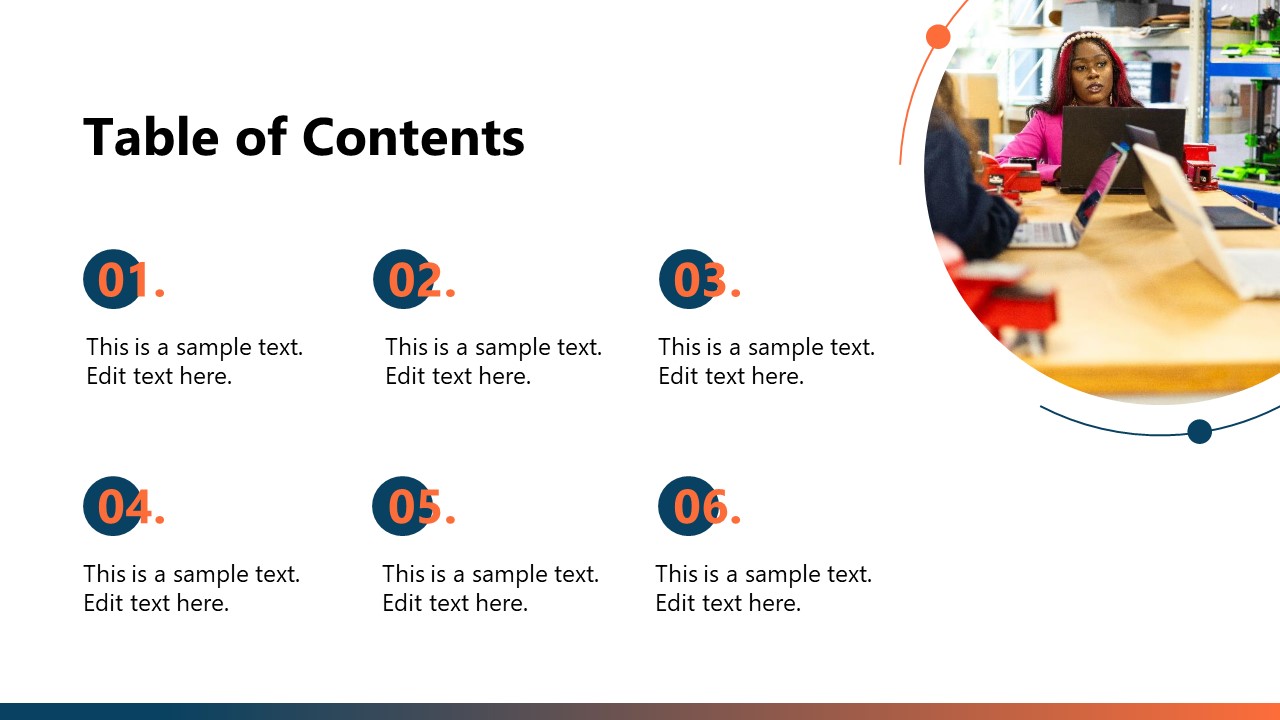 Table of Contents

01.

This is a sample text. Edit text here.

02.

This is a sample text. Edit text here.

03.

This is a sample text. Edit text here.

04.

This is a sample text. Edit text here.

05.

This is a sample text. Edit text here.

06.

This is a sample text. Edit text here.